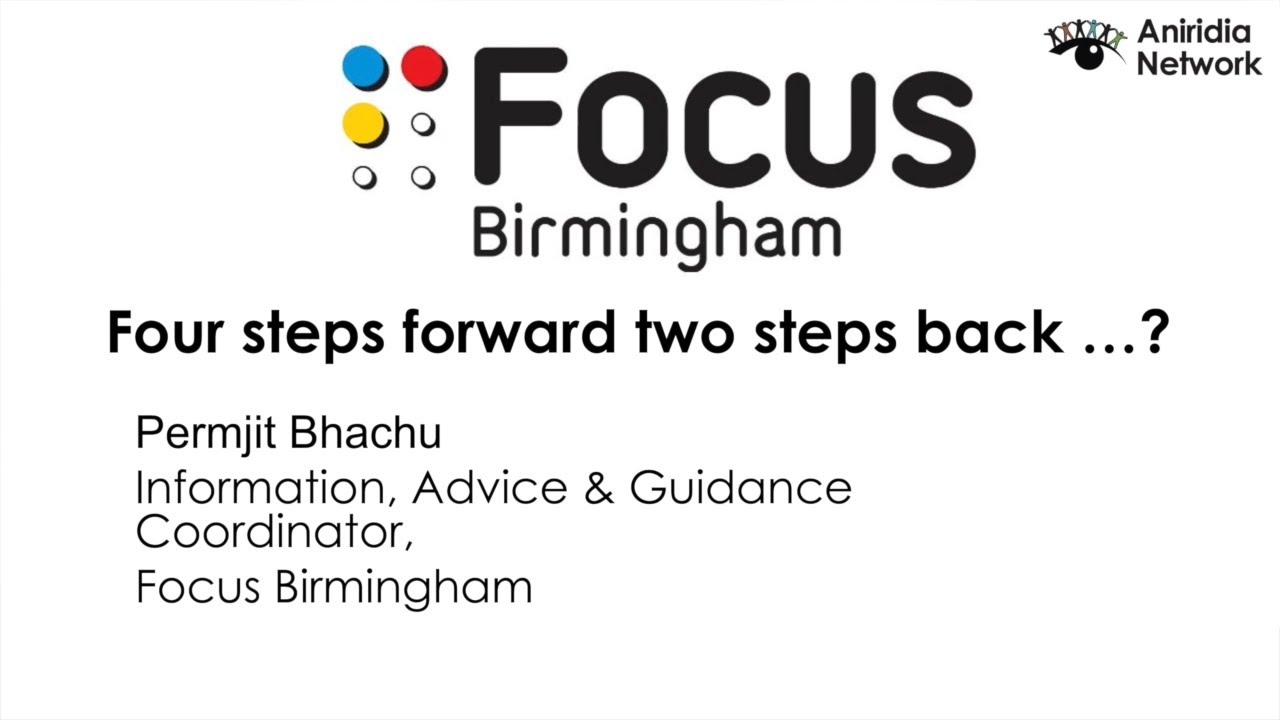 Aniridia Network

Focus
Birmingham

Four steps forward two steps back …?

Permjit Bhachu
Information, Advice & Guidance Coordinator,
Focus Birmingham